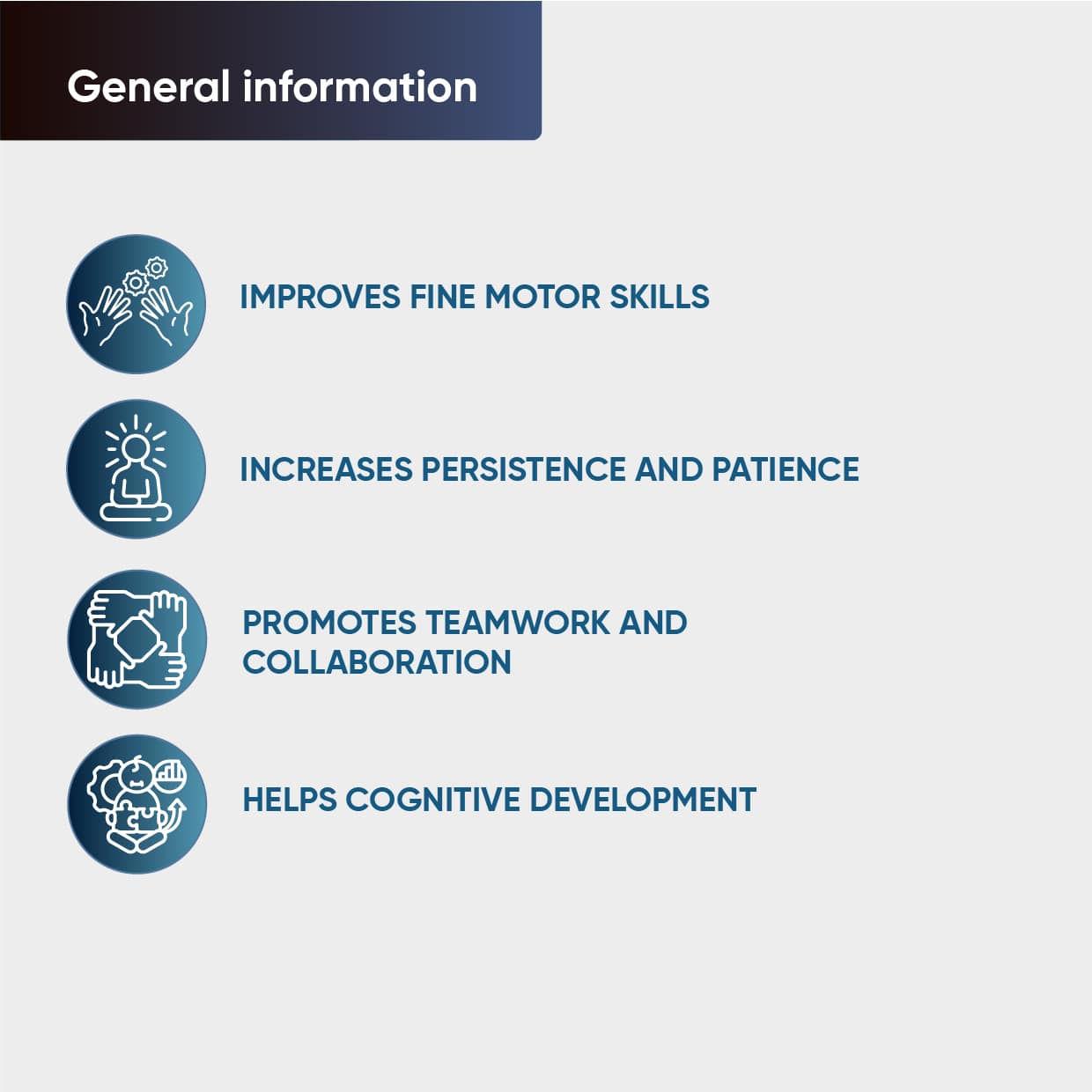 General information

IMPROVES FINE MOTOR SKILLS

INCREASES PERSISTENCE AND PATIENCE

PROMOTES TEAMWORK AND COLLABORATION

HELPS COGNITIVE DEVELOPMENT